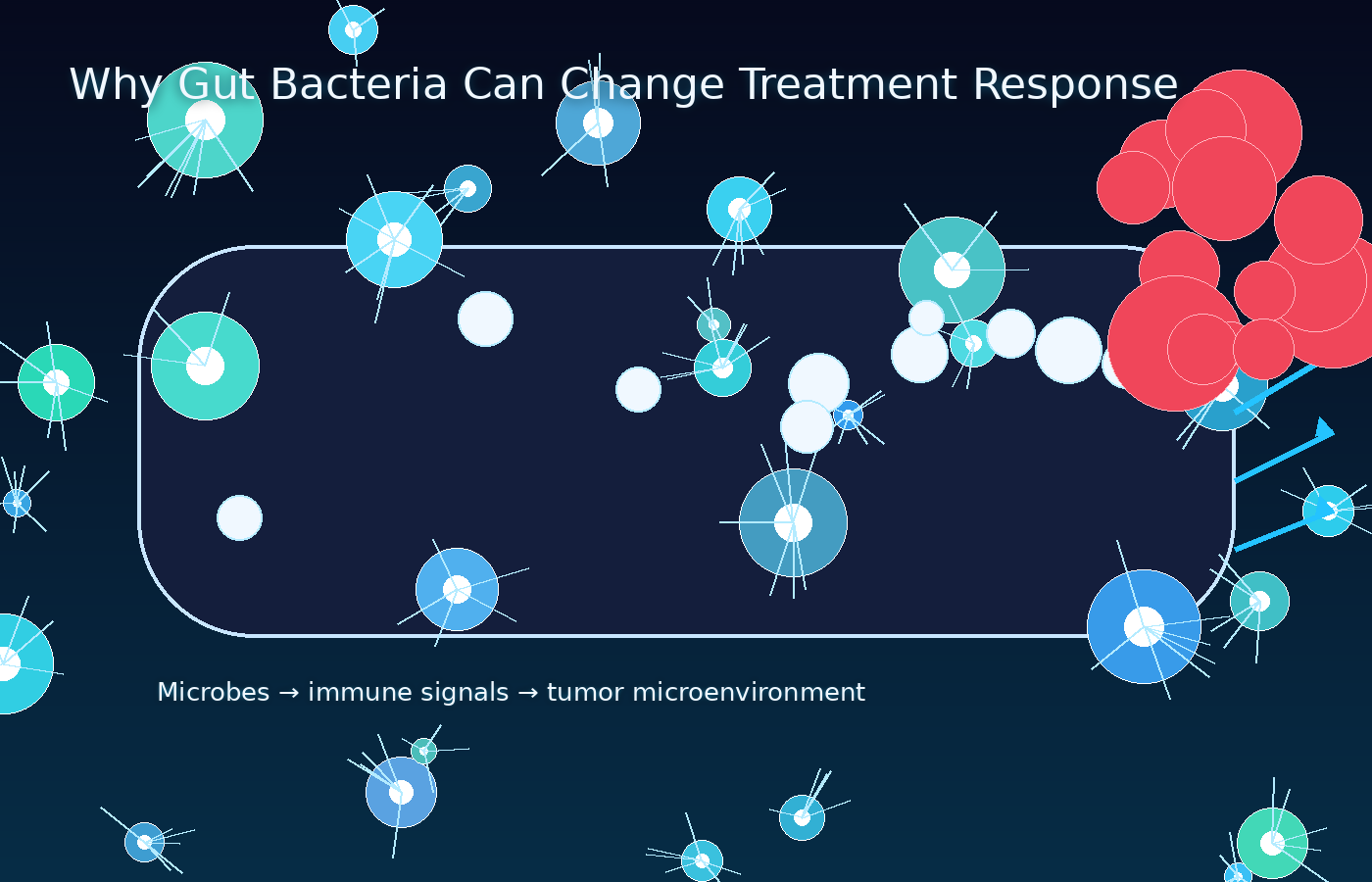 Why Gut Bacteria Can Change Treatment Response

Microbes → immune signals → tumor microenvironment